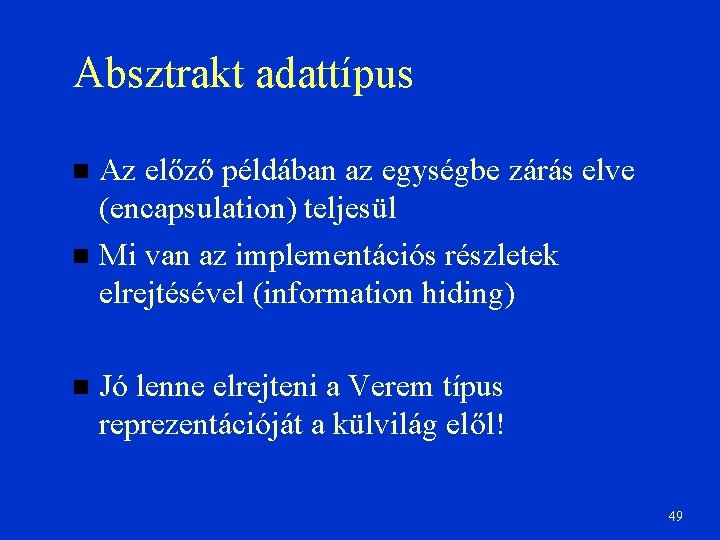 Absztrakt adattípus

Az előző példában az egységbe zárás elve (encapsulation) teljesül

Mi van az implementációs részletek elrejtésével (information hiding)

Jó lenne elrejteni a Verem típus reprezentációját a külvilág elől!

49